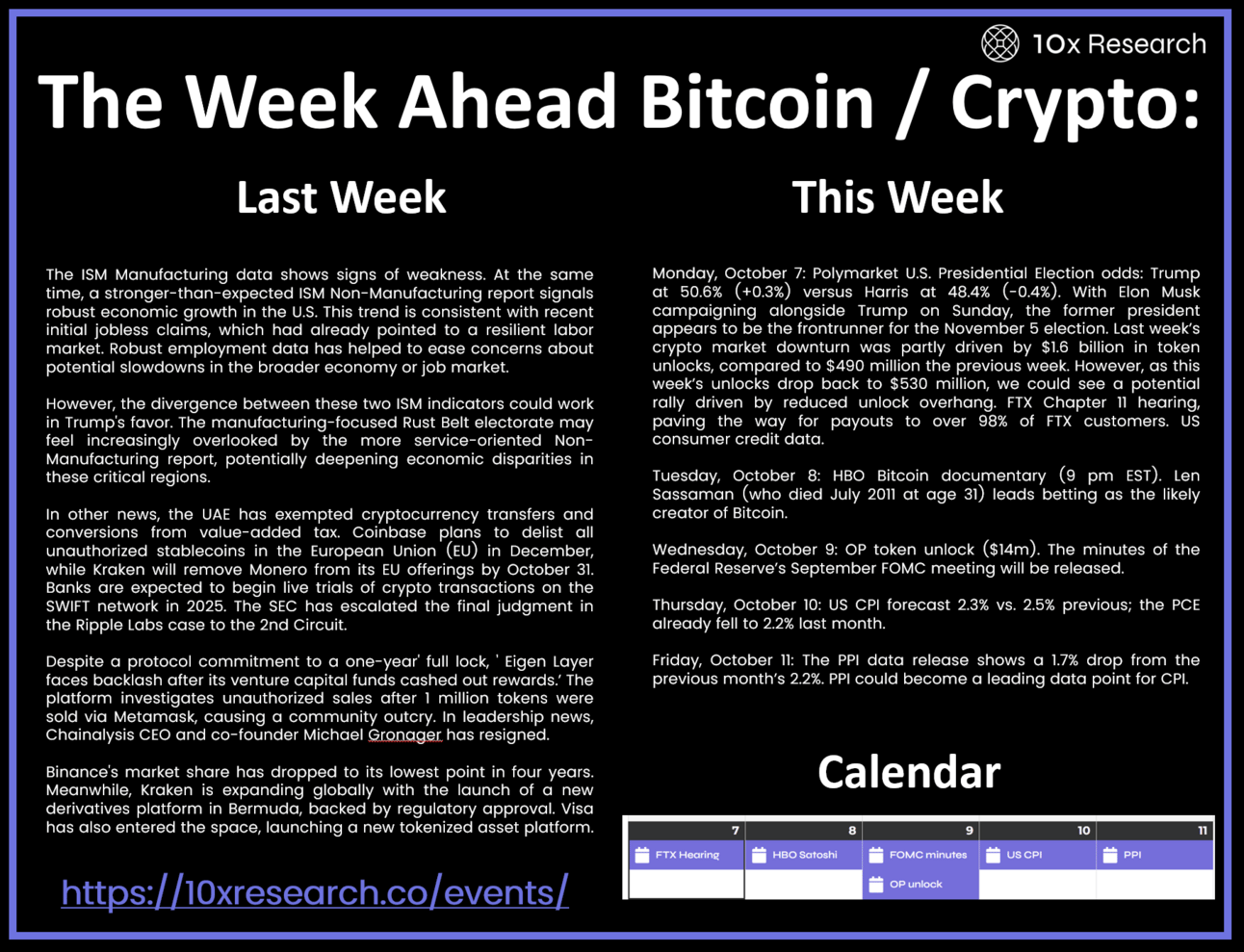 10x Research

The Week Ahead Bitcoin / Crypto:

Last Week

The ISM Manufacturing data shows signs of weakness. At the same time, a stronger-than-expected ISM Non-Manufacturing report signals robust economic growth in the U.S. This trend is consistent with recent initial jobless claims, which had already pointed to a resilient labor market. Robust employment data has helped to ease concerns about potential slowdowns in the broader economy or job market.

However, the divergence between these two ISM indicators could work in Trump's favor. The manufacturing-focused Rust Belt electorate may feel increasingly overlooked by the more service-oriented Non-Manufacturing report, potentially deepening economic disparities in these critical regions.

In other news, the UAE has exempted cryptocurrency transfers and conversions from value-added tax. Coinbase plans to delist all unauthorized stablecoins in the European Union (EU) in December, while Kraken will remove Monero from its EU offerings by October 31. Banks are expected to begin live trials of crypto transactions on the SWIFT network in 2025. The SEC has escalated the final judgment in the Ripple Labs case to the 2nd Circuit.

Despite a protocol commitment to a one-year' full lock, ' Eigen Layer faces backlash after its venture capital funds cashed out rewards.' The platform investigates unauthorized sales after 1 million tokens were sold via Metamask, causing a community outcry. In leadership news, Chainalysis CEO and co-founder Michael Gronager has resigned.

Binance's market share has dropped to its lowest point in four years. Meanwhile, Kraken is expanding globally with the launch of a new derivatives platform in Bermuda, backed by regulatory approval. Visa has also entered the space, launching a new tokenized asset platform.

https://10xresearch.co/events/

This Week

Monday, October 7: Polymarket U.S. Presidential Election odds: Trump at 50.6% (+0.3%) versus Harris at 48.4% (-0.4%). With Elon Musk campaigning alongside Trump on Sunday, the former president appears to be the frontrunner for the November 5 election. Last week's crypto market downturn was partly driven by $1.6 billion in token unlocks, compared to $490 million the previous week. However, as this week's unlocks drop back to $530 million, we could see a potential rally driven by reduced unlock overhang. FTX Chapter 11 hearing, paving the way for payouts to over 98% of FTX customers. US consumer credit data.

Tuesday, October 8: HBO Bitcoin documentary (9 pm EST). Len Sassaman (who died July 2011 at age 31) leads betting as the likely creator of Bitcoin.

Wednesday, October 9: OP token unlock ($14m). The minutes of the Federal Reserve's September FOMC meeting will be released.

Thursday, October 10: US CPI forecast 2.3% vs. 2.5% previous; the PCE already fell to 2.2% last month.

Friday, October 11: The PPI data release shows a 1.7% drop from the previous month's 2.2%. PPI could become a leading data point for CPI.

Calendar

| 7 | 8 | 9 | 10 | 11 |
|---|---|---|---|---|
| FTX Hearing | HBO Satoshi | FOMC minutes | US CPI | PPI |
| | | OP unlock | | |